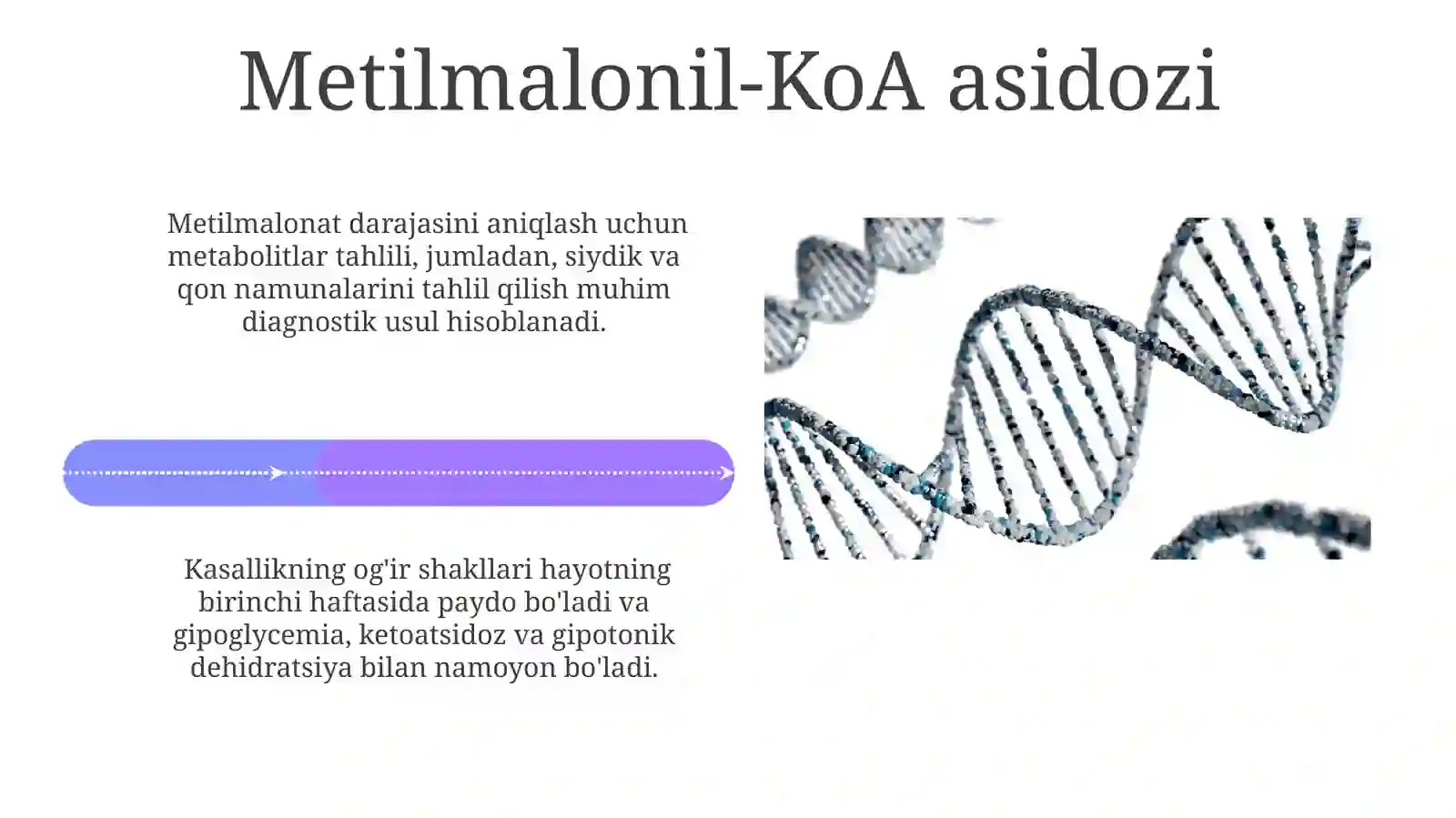 Metilmalonil-KoA asidozi

Metilmalonat darajasini aniqlash uchun metabolitlar tahlili, jumladan, siydik va qon namunalarini tahlil qilish muhim diagnostik usul hisoblanadi.

Kasallikning og'ir shakllari hayotning birinchi haftasida paydo bo'ladi va gipoglycemia, ketoatsidoz va gipotonik dehidratsiya bilan namoyon bo'ladi.